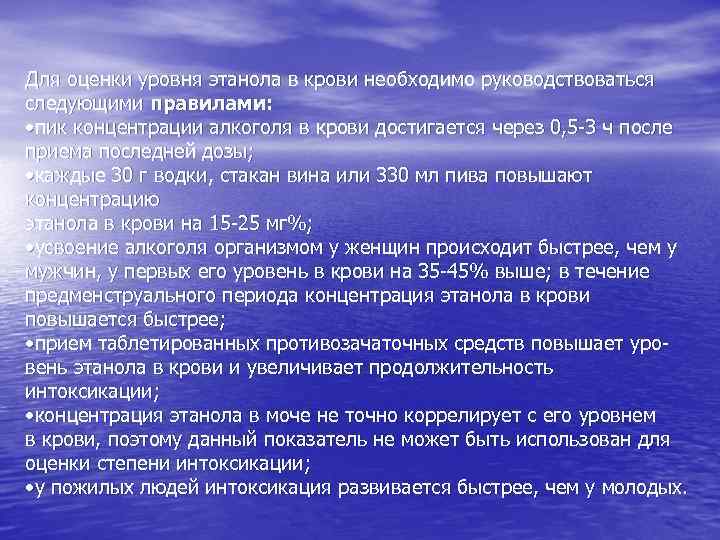 Для оценки уровня этанола в крови необходимо руководствоваться следующими **правилами:**
•пик концентрации алкоголя в крови достигается через 0,5-3 ч после приема последней дозы;
•каждые 30 г водки, стакан вина или 330 мл пива повышают концентрацию
этанола в крови на 15-25 мг%;
•усвоение алкоголя организмом у женщин происходит быстрее, чем у мужчин, у первых его уровень в крови на 35-45% выше; в течение предменструального периода концентрация этанола в крови повышается быстрее;
•прием таблетированных противозачаточных средств повышает уровень этанола в крови и увеличивает продолжительность интоксикации;
•концентрация этанола в моче не точно коррелирует с его уровнем в крови, поэтому данный показатель не может быть использован для оценки степени интоксикации;
•у пожилых людей интоксикация развивается быстрее, чем у молодых.